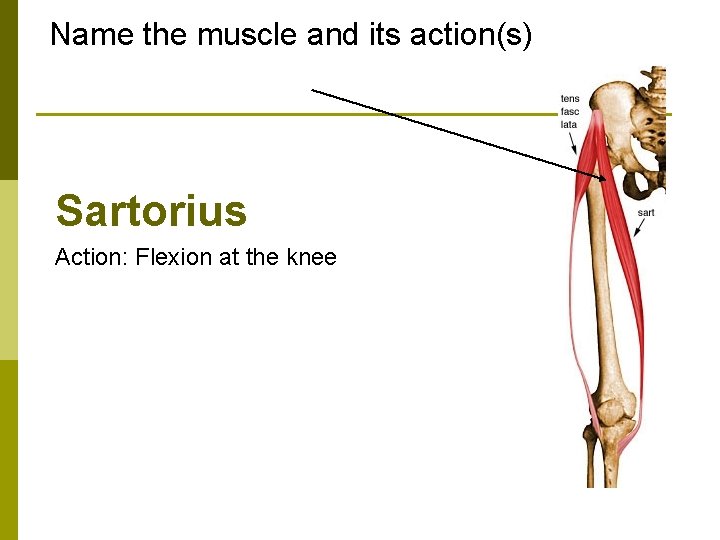 Name the muscle and its action(s)

Sartorius

Action: Flexion at the knee

tens
fasc
lata

sart